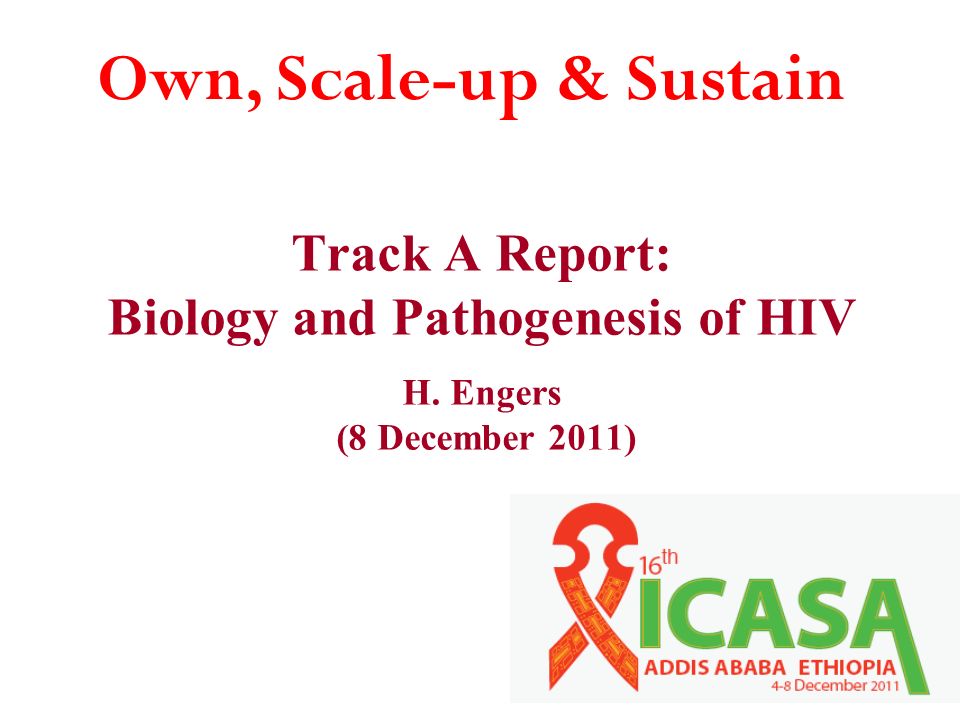 Own, Scale-up & Sustain

Track A Report:
Biology and Pathogenesis of HIV

H. Engers
(8 December 2011)

16th
ICASA
ADDIS ABABA ETHIOPIA
4-8 December 2011